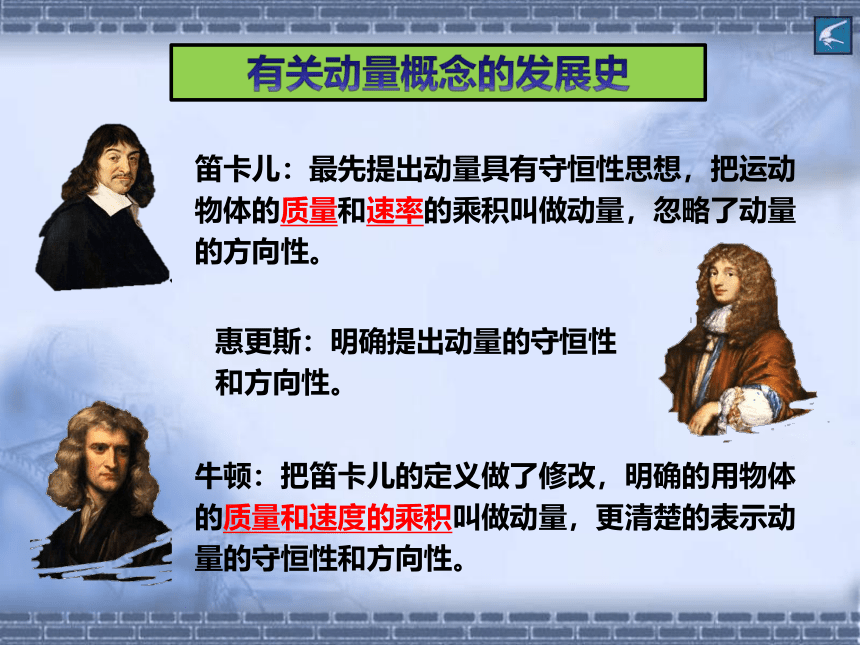 有关动量概念的发展史

笛卡儿：最先提出动量具有守恒性思想，把运动物体的质量和速率的乘积叫做动量，忽略了动量的方向性。

惠更斯：明确提出动量的守恒性和方向性。

牛顿：把笛卡儿的定义做了修改，明确的用物体的质量和速度的乘积叫做动量，更清楚的表示动量的守恒性和方向性。